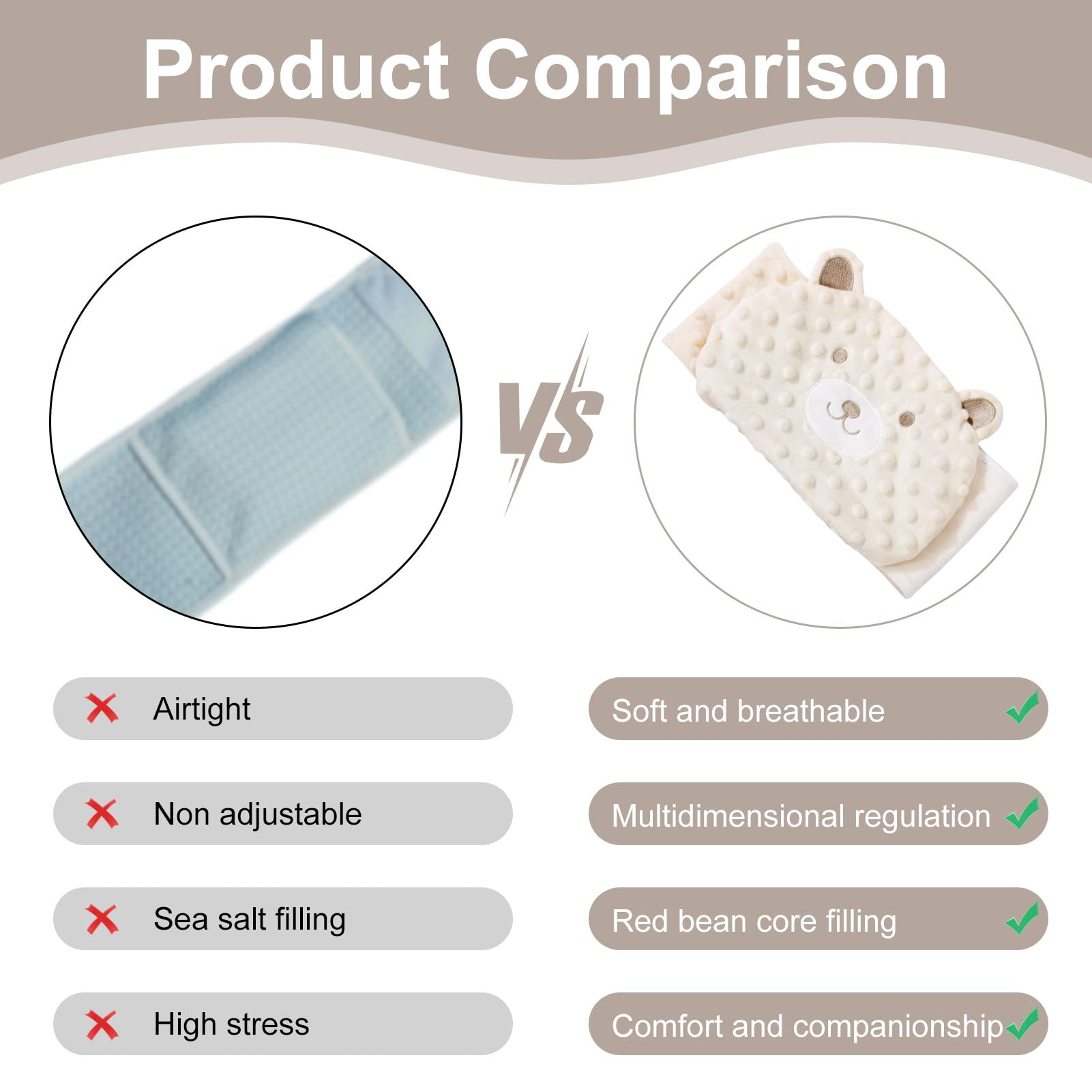 Product Comparison

VS

Airtight

Non adjustable

Sea salt filling

High stress

Soft and breathable

Multidimensional regulation

Red bean core filling

Comfort and companionship